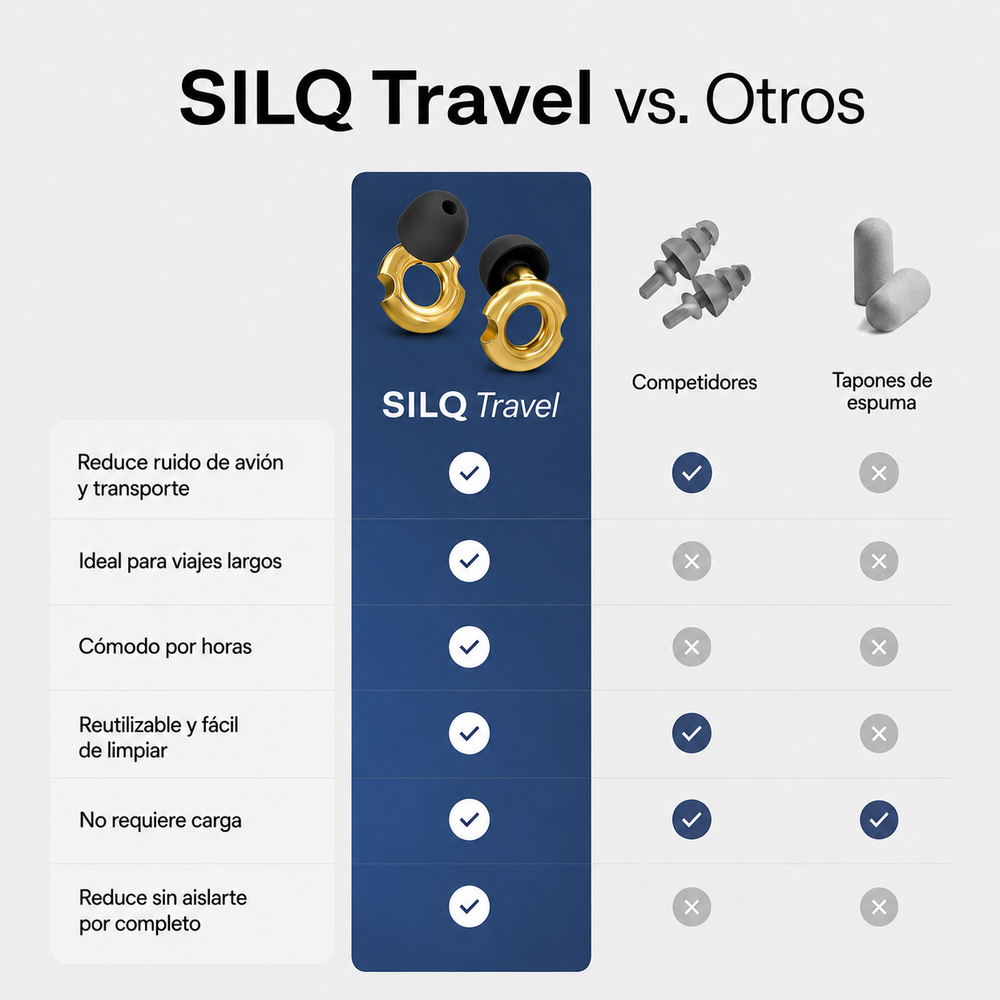 SILQ Travel vs. Otros

| | SILQ Travel | Competidores | Tapones de espuma |
|---|---|---|---|
| Reduce ruido de avión y transporte | ✓ | ✓ | ✗ |
| Ideal para viajes largos | ✓ | ✗ | ✗ |
| Cómodo por horas | ✓ | ✗ | ✗ |
| Reutilizable y fácil de limpiar | ✓ | ✓ | ✗ |
| No requiere carga | ✓ | ✓ | ✓ |
| Reduce sin aislarte por completo | ✓ | ✗ | ✗ |